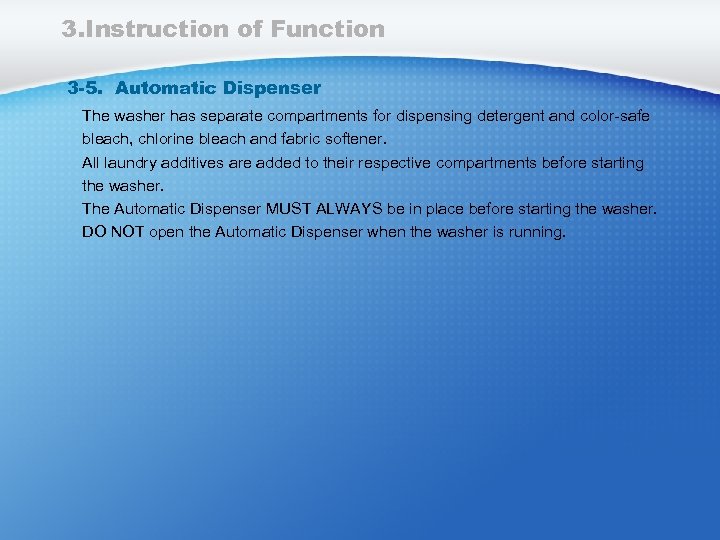 3.Instruction of Function

3-5. Automatic Dispenser

The washer has separate compartments for dispensing detergent and color-safe bleach, chlorine bleach and fabric softener.

All laundry additives are added to their respective compartments before starting the washer.

The Automatic Dispenser MUST ALWAYS be in place before starting the washer.

DO NOT open the Automatic Dispenser when the washer is running.